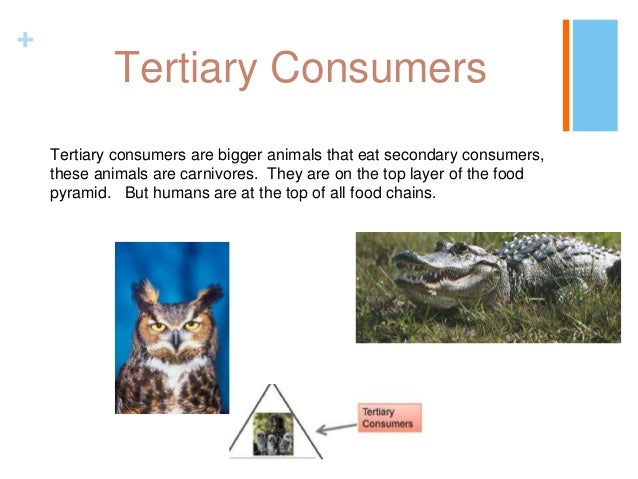 +

Tertiary Consumers

Tertiary consumers are bigger animals that eat secondary consumers, these animals are carnivores. They are on the top layer of the food pyramid. But humans are at the top of all food chains.

Tertiary Consumers